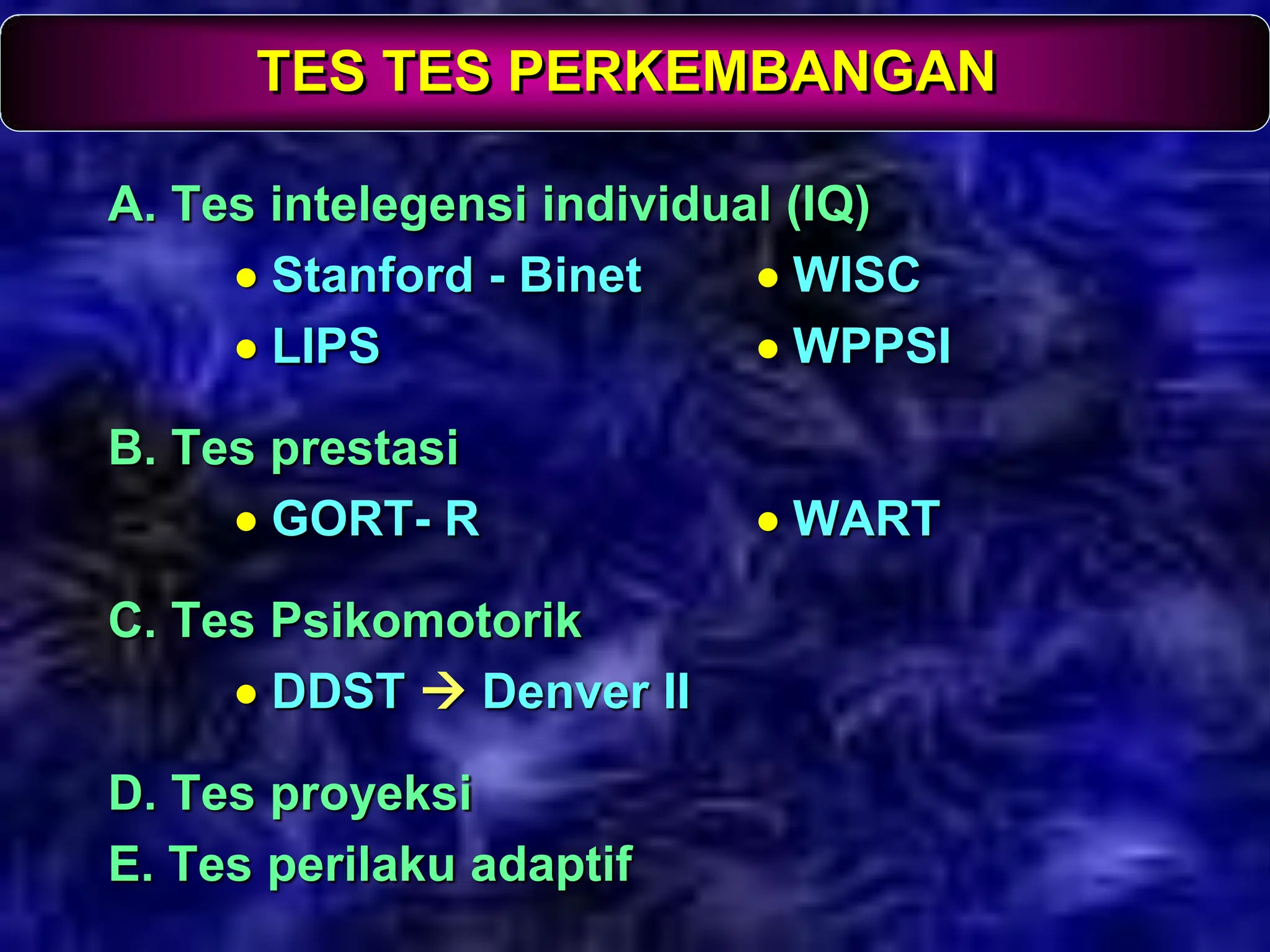 TES TES PERKEMBANGAN

A. Tes intelegensi individual (IQ)

• Stanford - Binet

• LIPS

• WISC

• WPPSI

B. Tes prestasi

• GORT- R

• WART

C. Tes Psikomotorik

• DDST → Denver II

D. Tes proyeksi

E. Tes perilaku adaptif